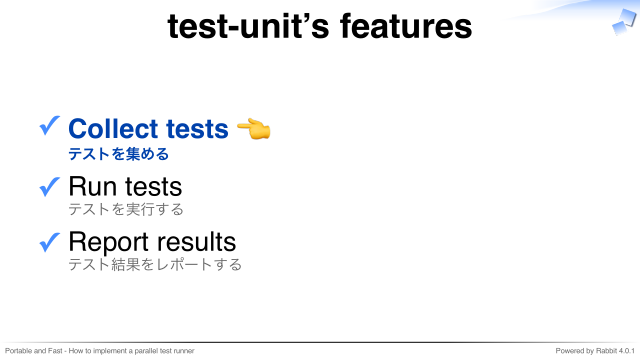 test-unit's features

✓ Collect tests 👈
テストを集める

✓ Run tests
テストを実行する

✓ Report results
テスト結果をレポートする

Portable and Fast - How to implement a parallel test runner

Powered by Rabbit 4.0.1